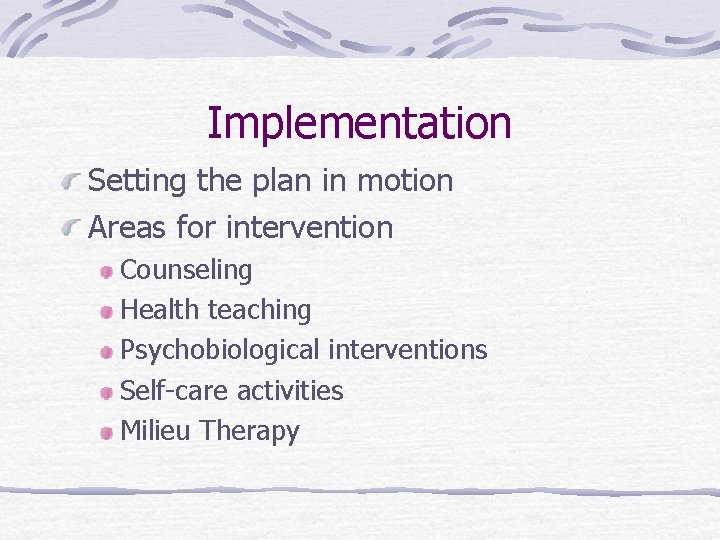 Implementation

Setting the plan in motion

Areas for intervention

Counseling

Health teaching

Psychobiological interventions

Self-care activities

Milieu Therapy